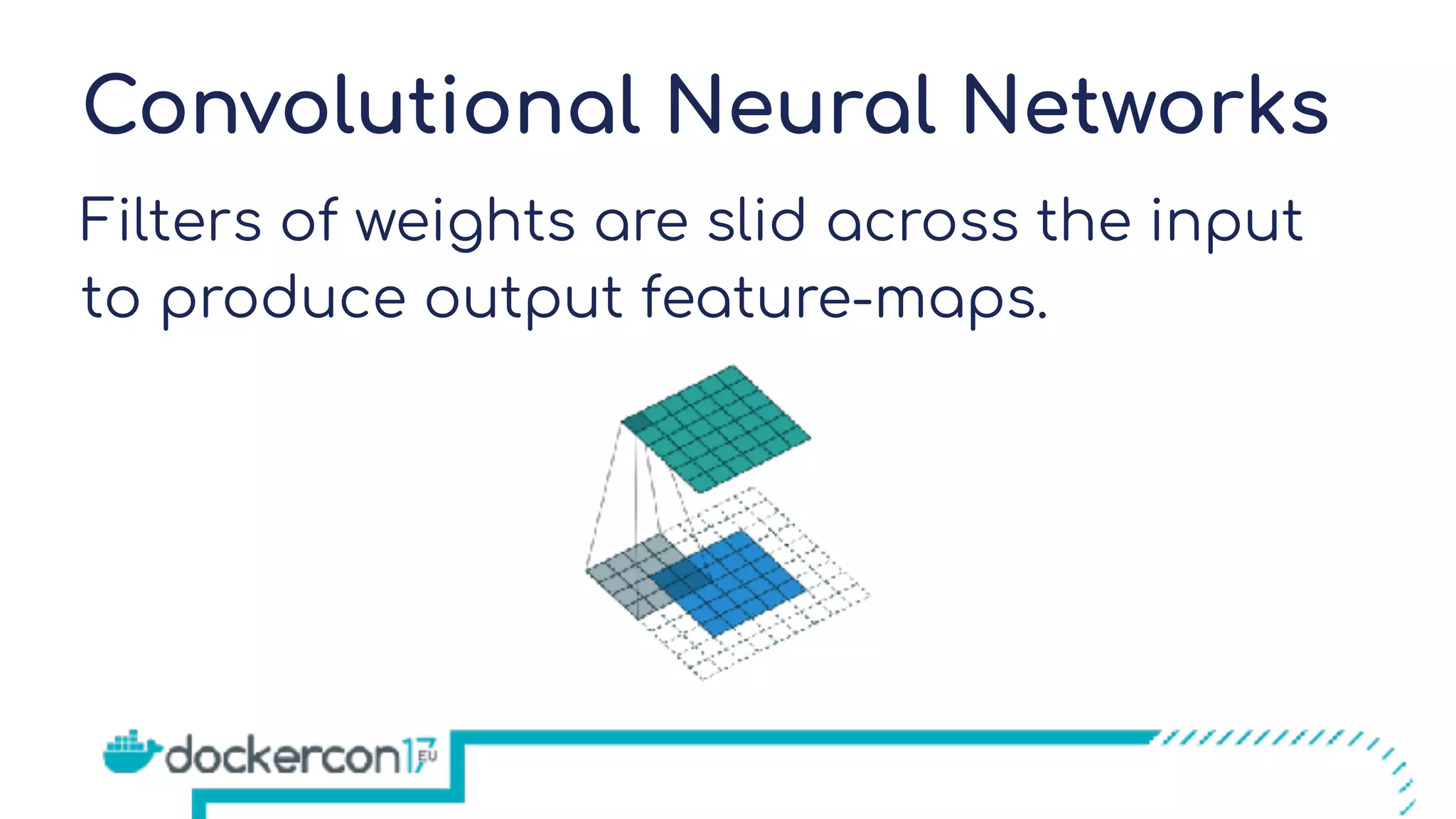 Convolutional Neural Networks

Filters of weights are slid across the input to produce output feature-maps.

dockercon17 EU